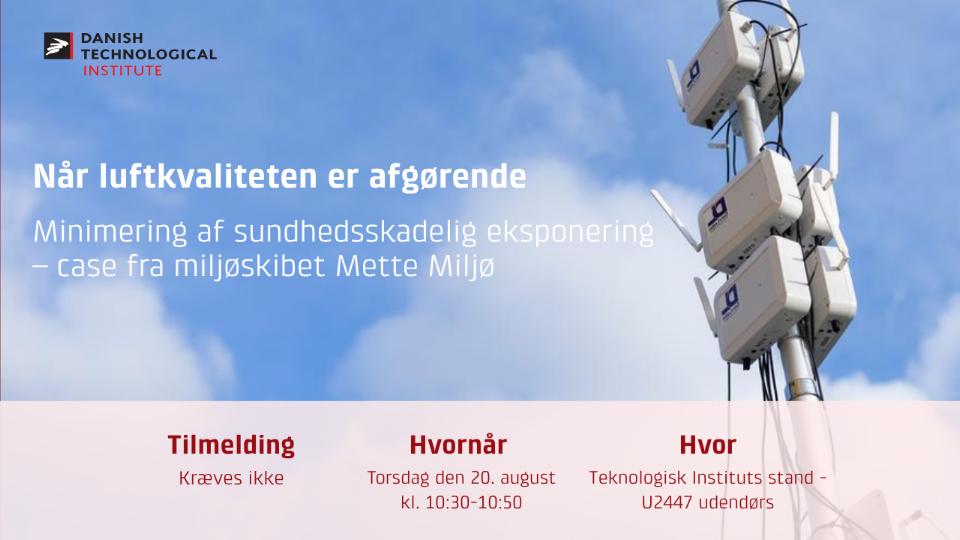 DANISH
TECHNOLOGICAL
INSTITUTE

Når luftkvaliteten er afgørende

Minimering af sundhedsskadelig eksponering – case fra miljøskibet Mette Miljø

Tilmelding
Kræves ikke

Hvornår
Torsdag den 20. august
kl. 10:30-10:50

Hvor
Teknologisk Instituts stand - U2447 udendørs